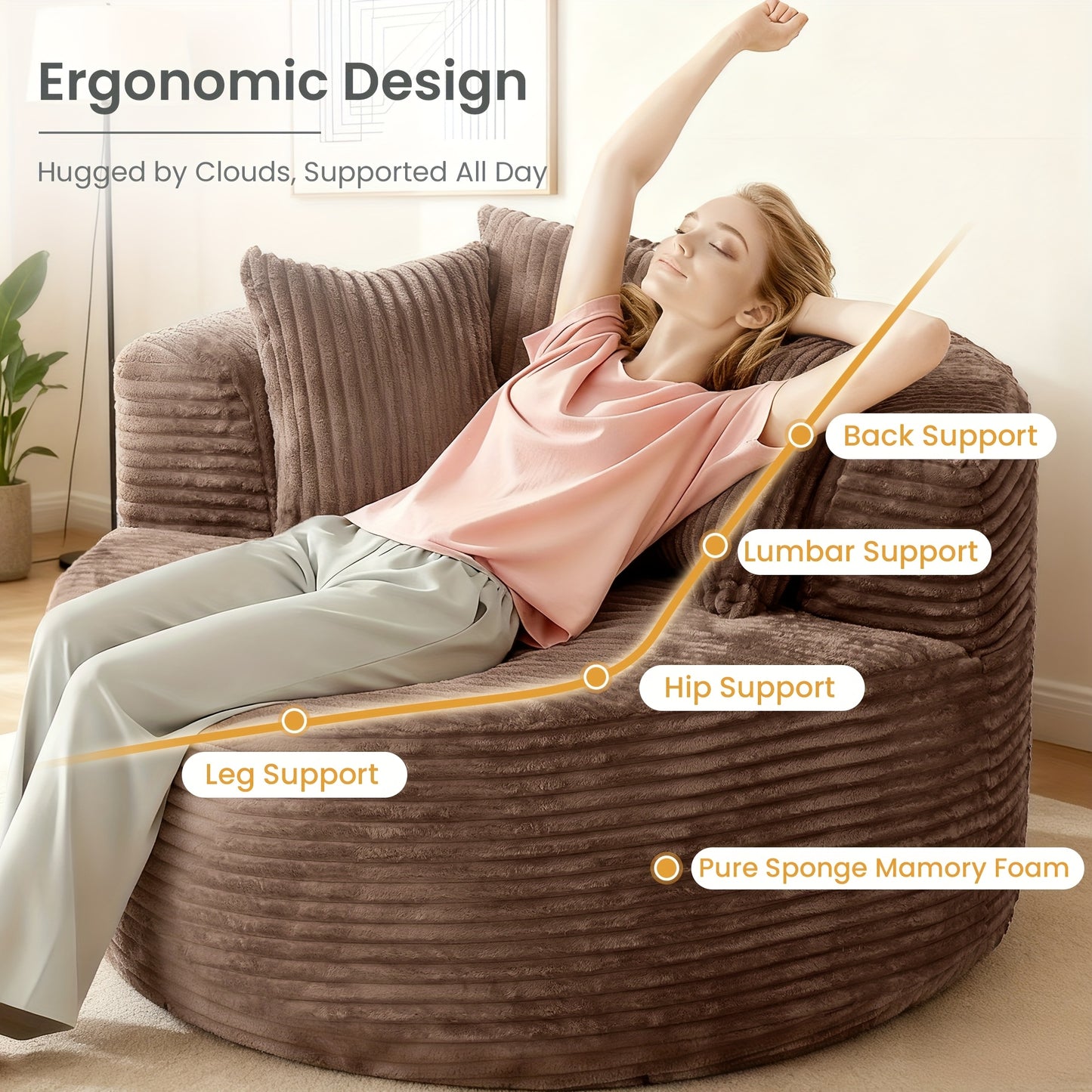 Ergonomic Design

Hugged by Clouds, Supported All Day

Back Support

Lumbar Support

Hip Support

Leg Support

Pure Sponge Mamory Foam